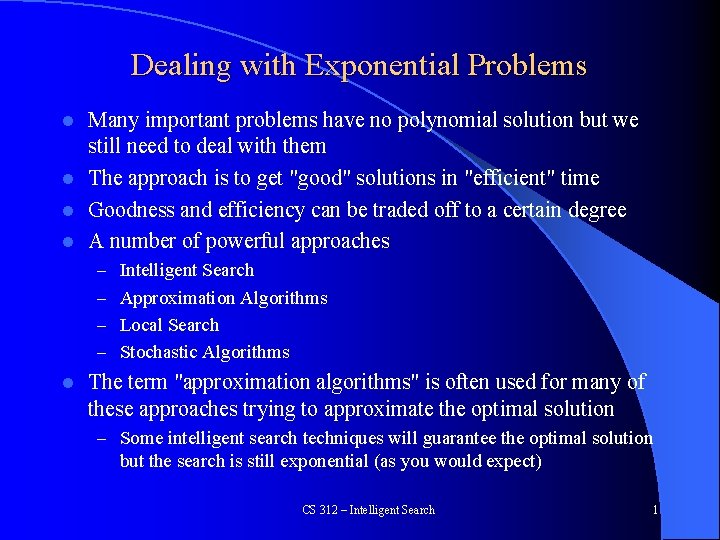 Dealing with Exponential Problems

- Many important problems have no polynomial solution but we still need to deal with them
- The approach is to get "good" solutions in "efficient" time
- Goodness and efficiency can be traded off to a certain degree
- A number of powerful approaches
  – Intelligent Search
  – Approximation Algorithms
  – Local Search
  – Stochastic Algorithms
- The term "approximation algorithms" is often used for many of these approaches trying to approximate the optimal solution
  – Some intelligent search techniques will guarantee the optimal solution but the search is still exponential (as you would expect)

CS 312 – Intelligent Search

1